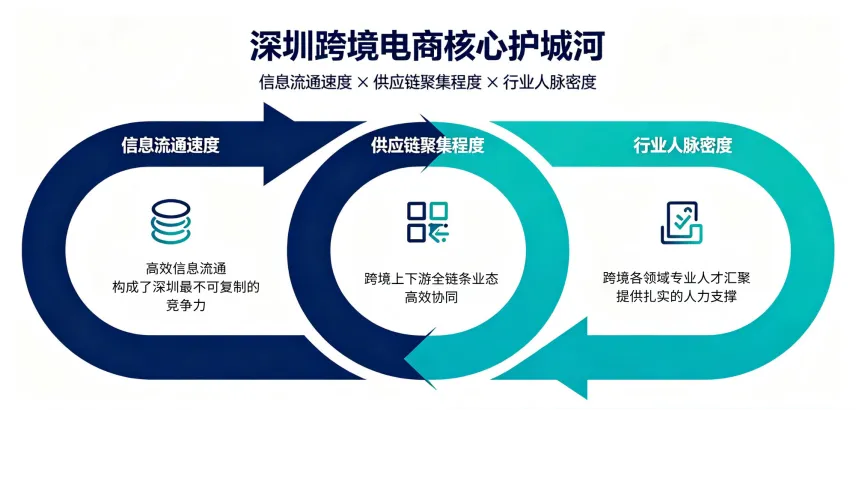 深圳跨境电商核心护城河

信息流通速度 × 供应链聚集程度 × 行业人脉密度

信息流通速度

高效信息流通
构成了深圳最不可复制的
竞争力

供应链聚集程度

跨境上下游全链条业态
高效协同

行业人脉密度

跨境各领域专业人才汇聚
提供扎实的人力支撑